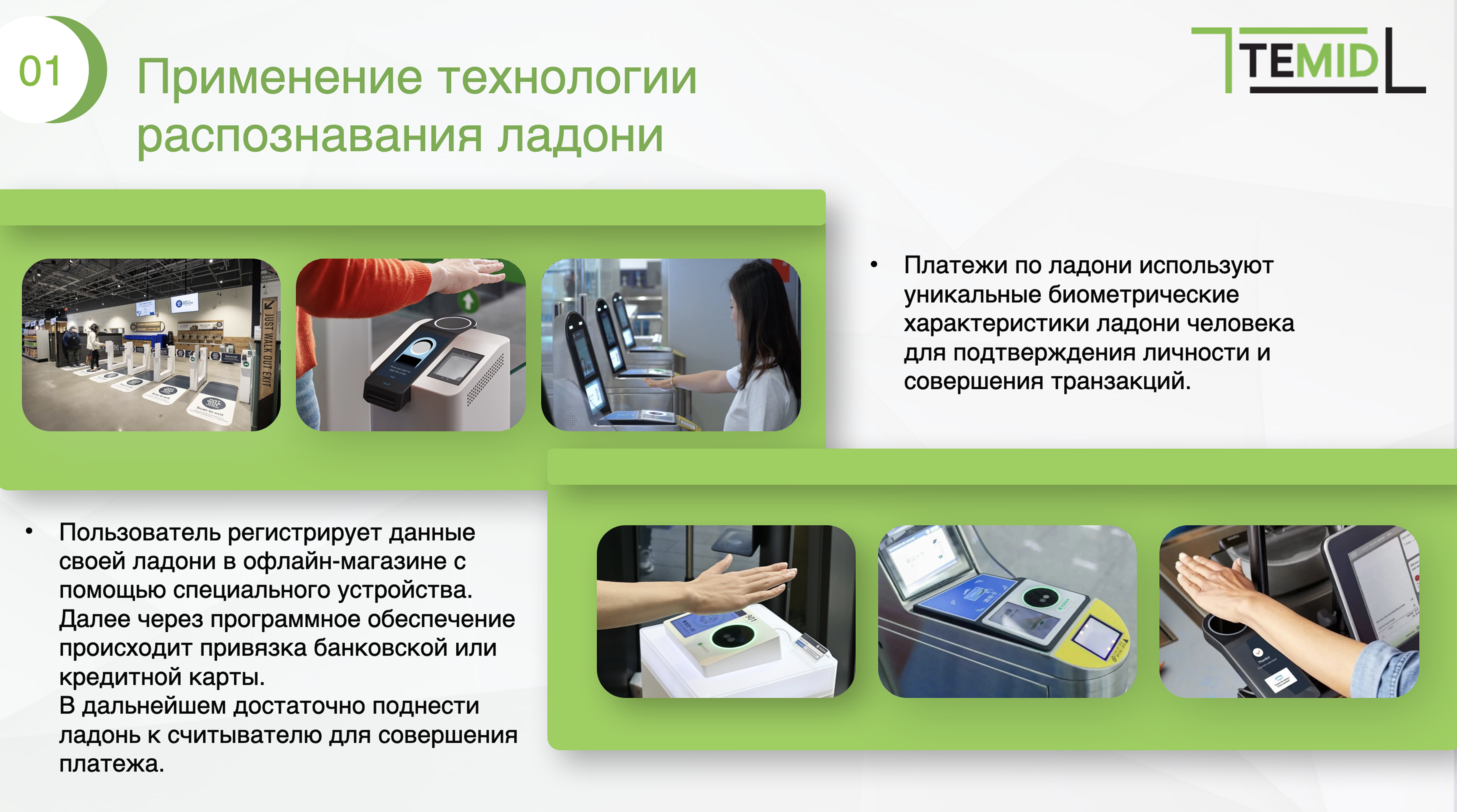 01

Применение технологии распознавания ладони

TEMID

JUST WALK OUT EXIT

• Платежи по ладони используют уникальные биометрические характеристики ладони человека для подтверждения личности и совершения транзакций.

• Пользователь регистрирует данные своей ладони в офлайн-магазине с помощью специального устройства. Далее через программное обеспечение происходит привязка банковской или кредитной карты.
В дальнейшем достаточно поднести ладонь к считывателю для совершения платежа.